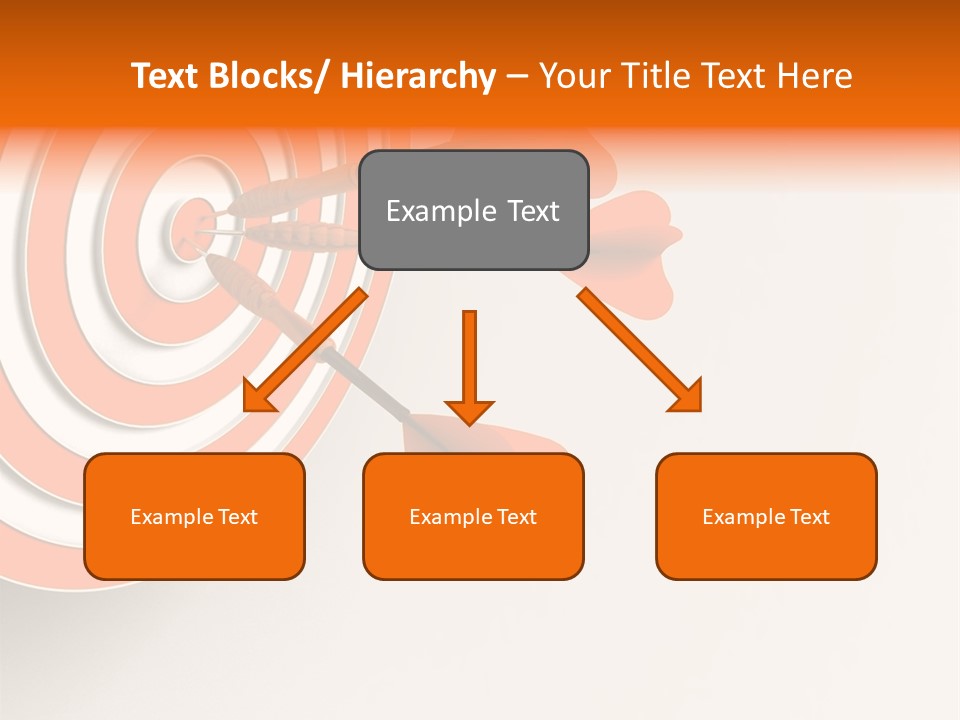 Text Blocks/ Hierarchy – Your Title Text Here

Example Text

Example Text

Example Text

Example Text